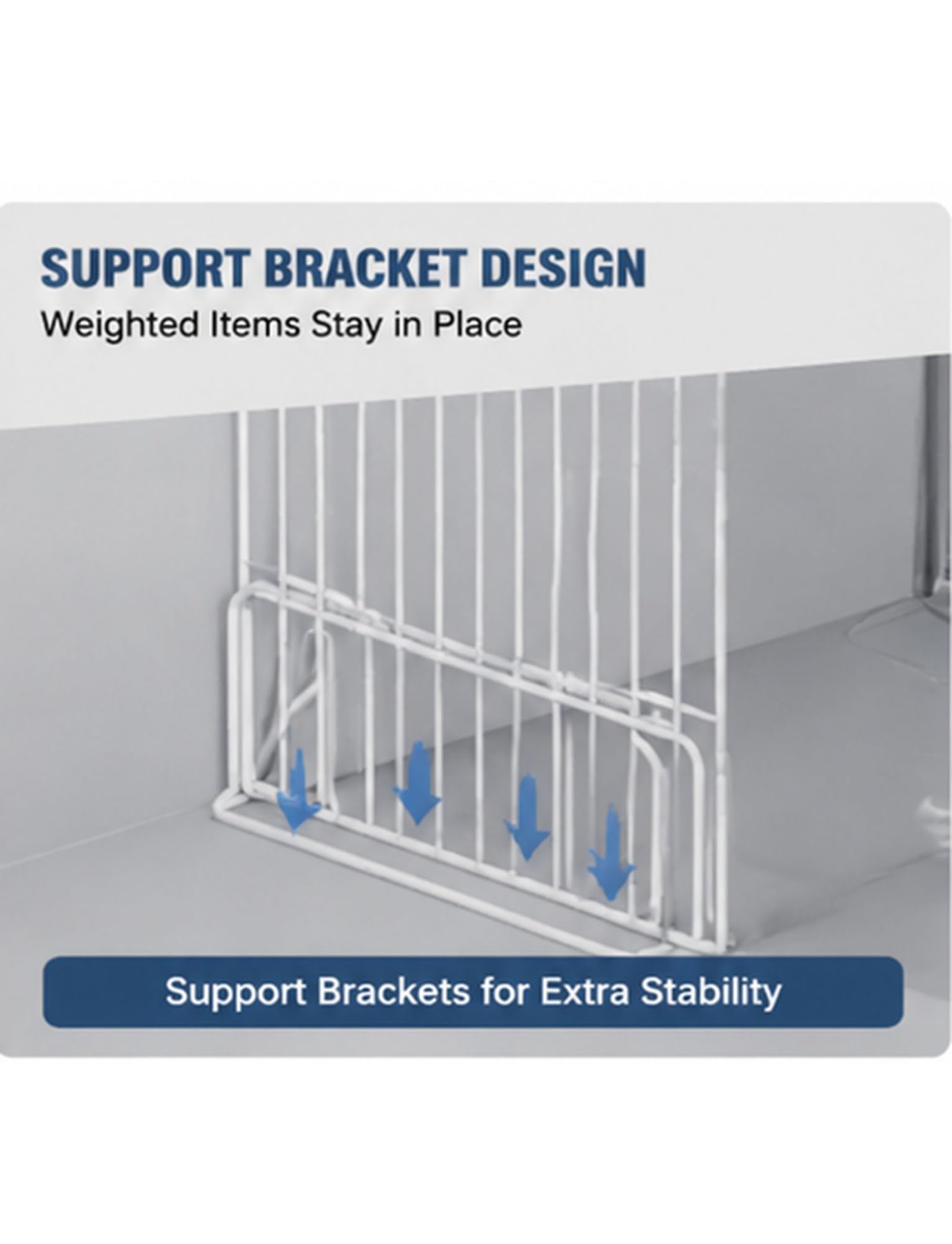 SUPPORT BRACKET DESIGN
Weighted Items Stay in Place

Support Brackets for Extra Stability